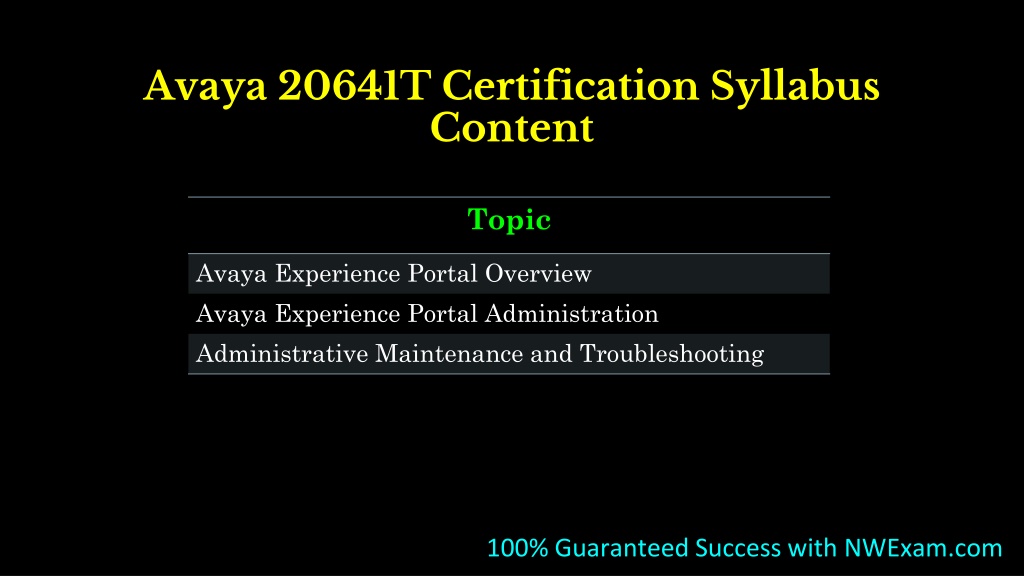 Avaya 20641T Certification Syllabus Content

| Topic |
|---|
| Avaya Experience Portal Overview |
| Avaya Experience Portal Administration |
| Administrative Maintenance and Troubleshooting |

100% Guaranteed Success with NWExam.com